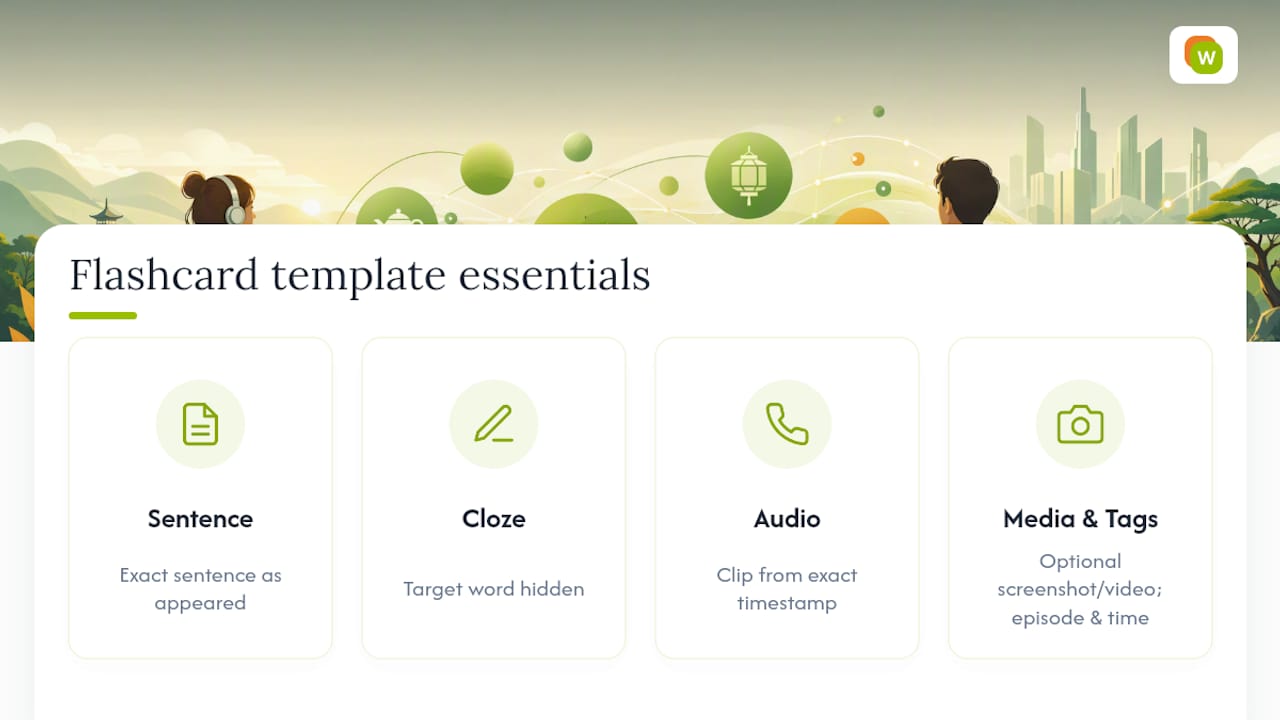 W

Flashcard template essentials

Sentence

Exact sentence as appeared

Cloze

Target word hidden

Audio

Clip from exact timestamp

Media & Tags

Optional screenshot/video; episode & time